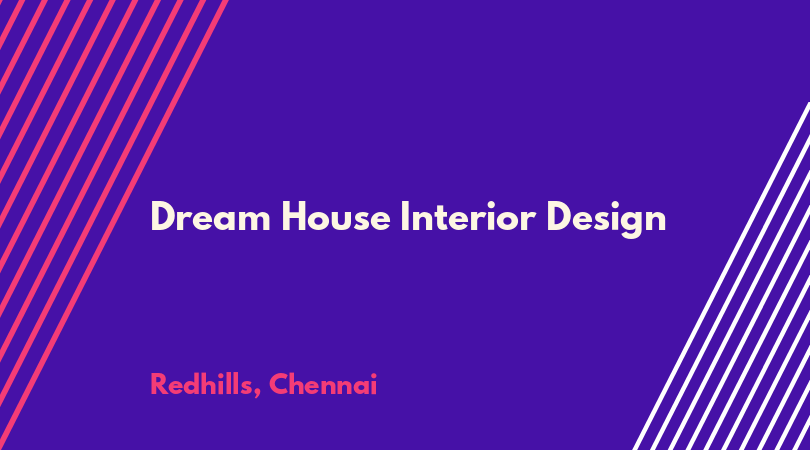 Dream House Interior Design

Redhills, Chennai